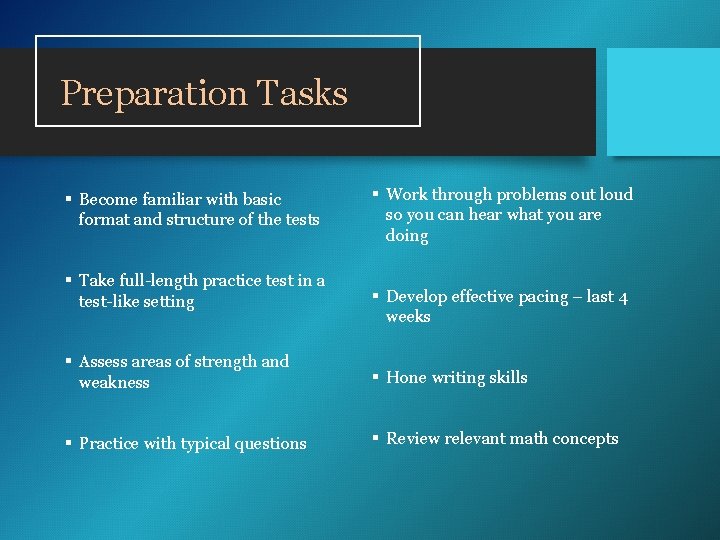 Preparation Tasks

▪ Become familiar with basic format and structure of the tests

▪ Take full-length practice test in a test-like setting

▪ Assess areas of strength and weakness

▪ Practice with typical questions

▪ Work through problems out loud so you can hear what you are doing

▪ Develop effective pacing – last 4 weeks

▪ Hone writing skills

▪ Review relevant math concepts